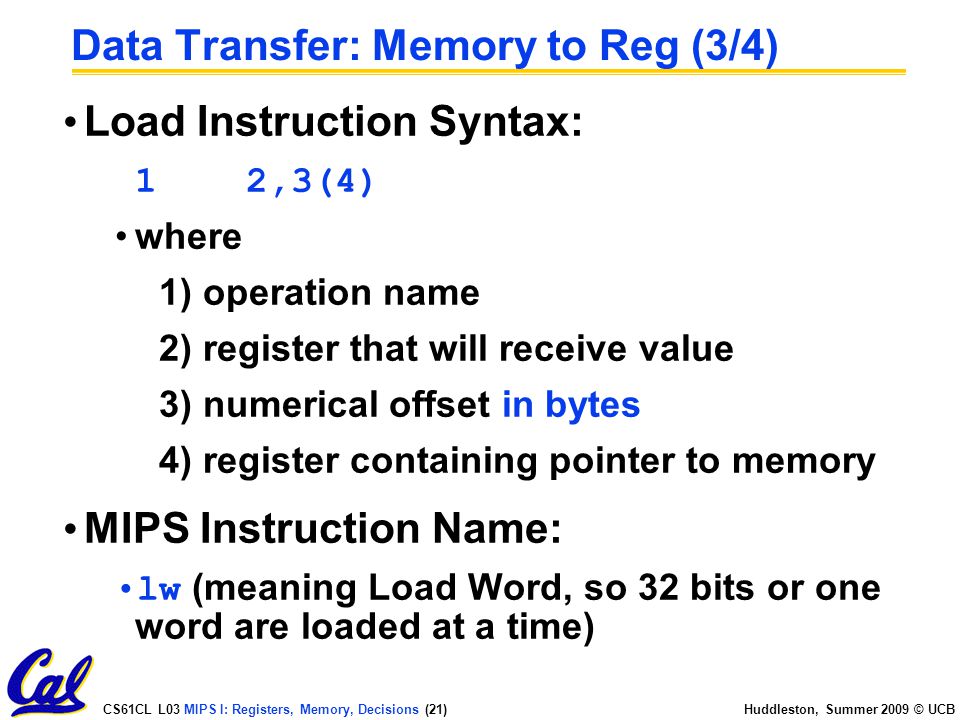 Data Transfer: Memory to Reg (3/4)

• Load Instruction Syntax:

1 2,3(4)

• where

1) operation name

2) register that will receive value

3) numerical offset in bytes

4) register containing pointer to memory

• MIPS Instruction Name:

• lw (meaning Load Word, so 32 bits or one word are loaded at a time)

Cal

CS61CL L03 MIPS I: Registers, Memory, Decisions (21)

Huddleston, Summer 2009 © UCB